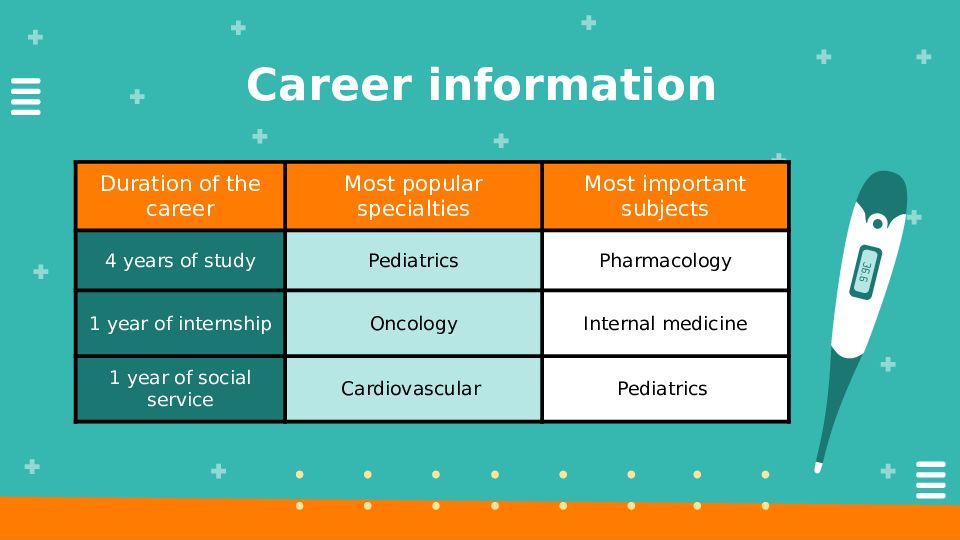 Career information

| Duration of the career | Most popular specialties | Most important subjects |
|---|---|---|
| 4 years of study | Pediatrics | Pharmacology |
| 1 year of internship | Oncology | Internal medicine |
| 1 year of social service | Cardiovascular | Pediatrics |

36.6